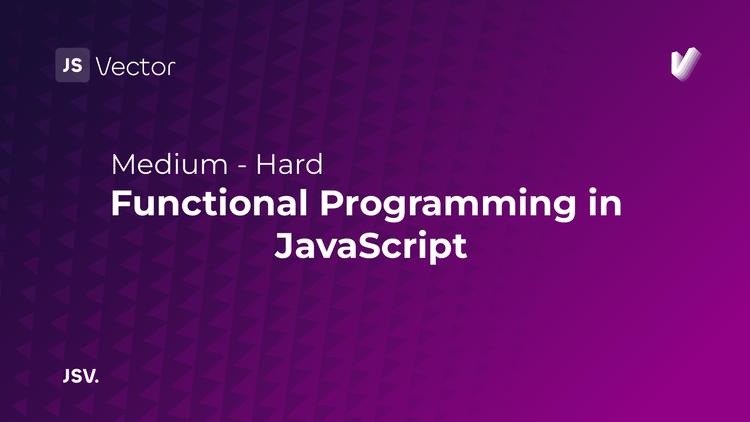 JS Vector

Medium - Hard

Functional Programming in JavaScript

JSV.